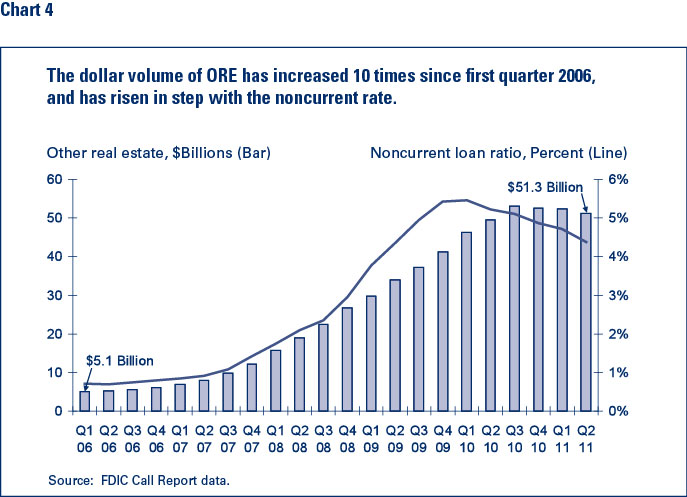 Chart 4

The dollar volume of ORE has increased 10 times since first quarter 2006, and has risen in step with the noncurrent rate.

Other real estate, $Billions (Bar)

Noncurrent loan ratio, Percent (Line)

60
50
40
30
20
10
0

6%
5%
4%
3%
2%
1%
0%

$51.3 Billion

$5.1 Billion

Q1 06
Q2 06
Q3 06
Q4 06
Q1 07
Q2 07
Q3 07
Q4 07
Q1 08
Q2 08
Q3 08
Q4 08
Q1 09
Q2 09
Q3 09
Q4 09
Q1 10
Q2 10
Q3 10
Q4 10
Q1 11
Q2 11

Source: FDIC Call Report data.